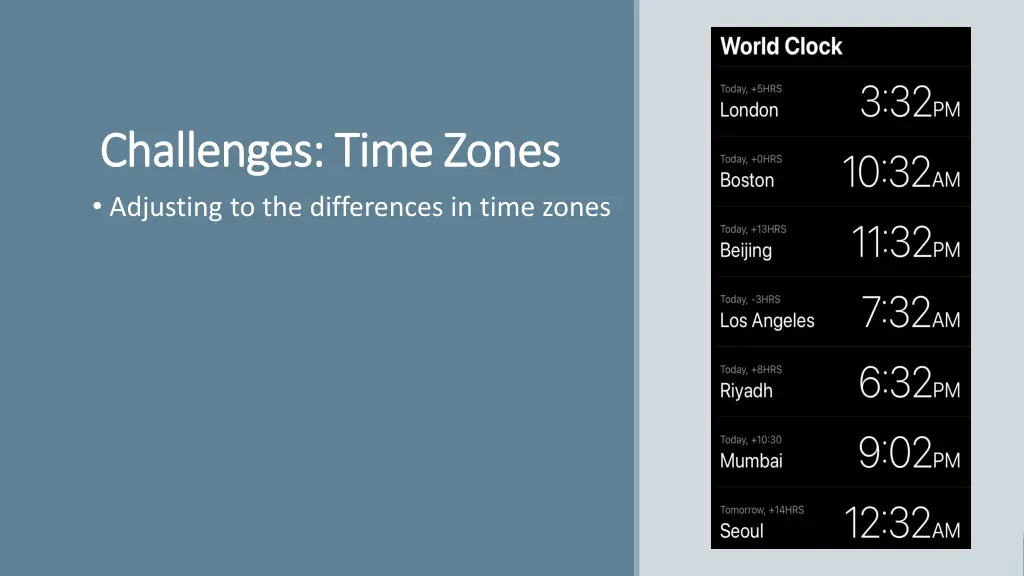 Challenges: Time Zones

• Adjusting to the differences in time zones

World Clock

Today, +5HRS
London
3:32PM

Today, +0HRS
Boston
10:32AM

Today, +13HRS
Beijing
11:32PM

Today, -3HRS
Los Angeles
7:32AM

Today, +8HRS
Riyadh
6:32PM

Today, +10:30
Mumbai
9:02PM

Tomorrow, +14HRS
Seoul
12:32AM